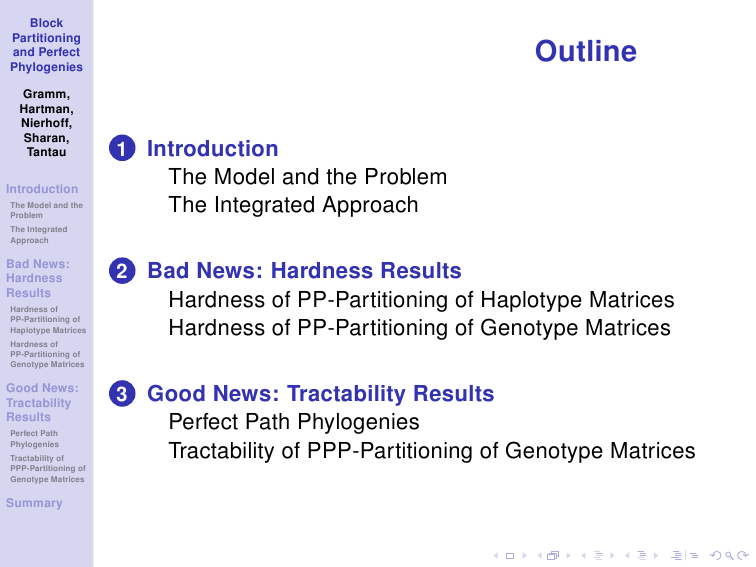 Block Partitioning and Perfect Phylogenies

Gramm, Hartman, Nierhoff, Sharan, Tantau

Introduction
The Model and the Problem
The Integrated Approach

Bad News: Hardness Results
Hardness of PP-Partitioning of Haplotype Matrices
Hardness of PP-Partitioning of Genotype Matrices

Good News: Tractability Results
Perfect Path Phylogenies
Tractability of PPP-Partitioning of Genotype Matrices

Summary

Outline

1 Introduction
The Model and the Problem
The Integrated Approach

2 Bad News: Hardness Results
Hardness of PP-Partitioning of Haplotype Matrices
Hardness of PP-Partitioning of Genotype Matrices

3 Good News: Tractability Results
Perfect Path Phylogenies
Tractability of PPP-Partitioning of Genotype Matrices